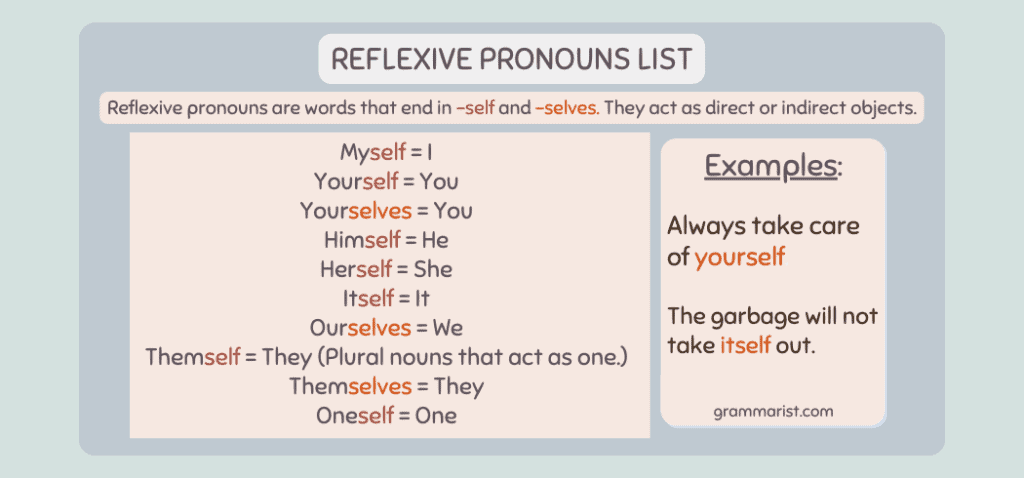 REFLEXIVE PRONOUNS LIST

Reflexive pronouns are words that end in –self and –selves. They act as direct or indirect objects.

Myself = I
Yourself = You
Yourselves = You
Himself = He
Herself = She
Itself = It
Ourselves = We
Themself = They (Plural nouns that act as one.)
Themselves = They
Oneself = One

Examples:

Always take care of yourself

The garbage will not take itself out.

grammarist.com